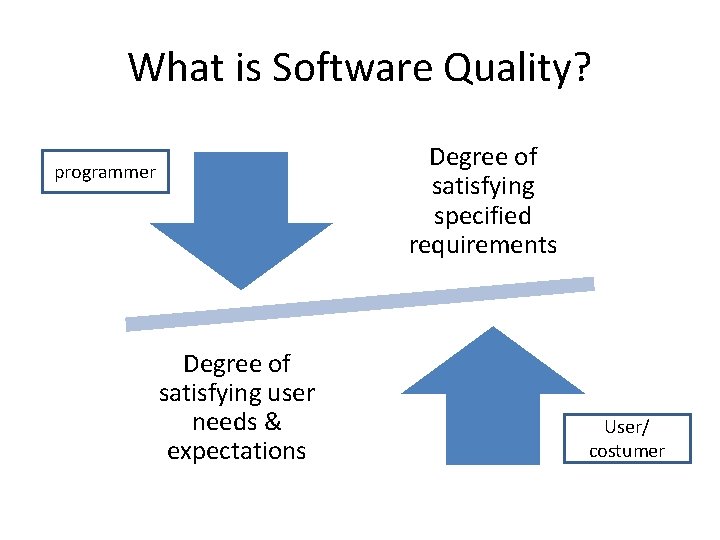 What is Software Quality?

programmer

Degree of satisfying specified requirements

Degree of satisfying user needs & expectations

User/ costumer